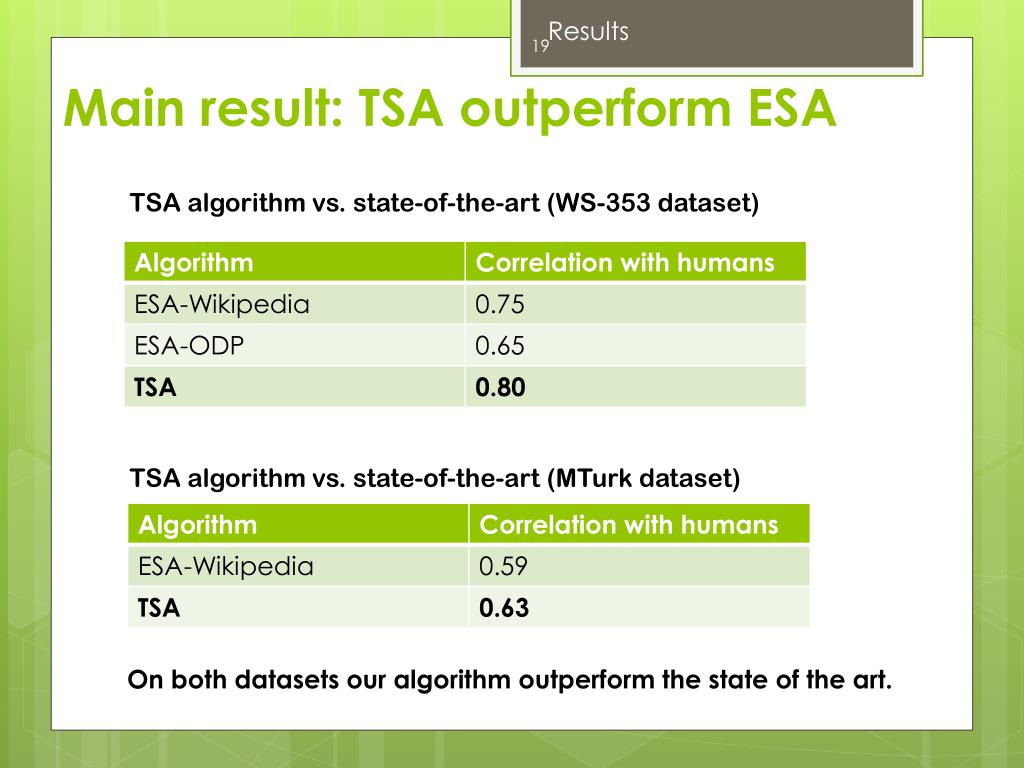 19 Results

Main result: TSA outperform ESA

TSA algorithm vs. state-of-the-art (WS-353 dataset)

| Algorithm | Correlation with humans |
|---|---|
| ESA-Wikipedia | 0.75 |
| ESA-ODP | 0.65 |
| TSA | 0.80 |

TSA algorithm vs. state-of-the-art (MTurk dataset)

| Algorithm | Correlation with humans |
|---|---|
| ESA-Wikipedia | 0.59 |
| TSA | 0.63 |

On both datasets our algorithm outperform the state of the art.